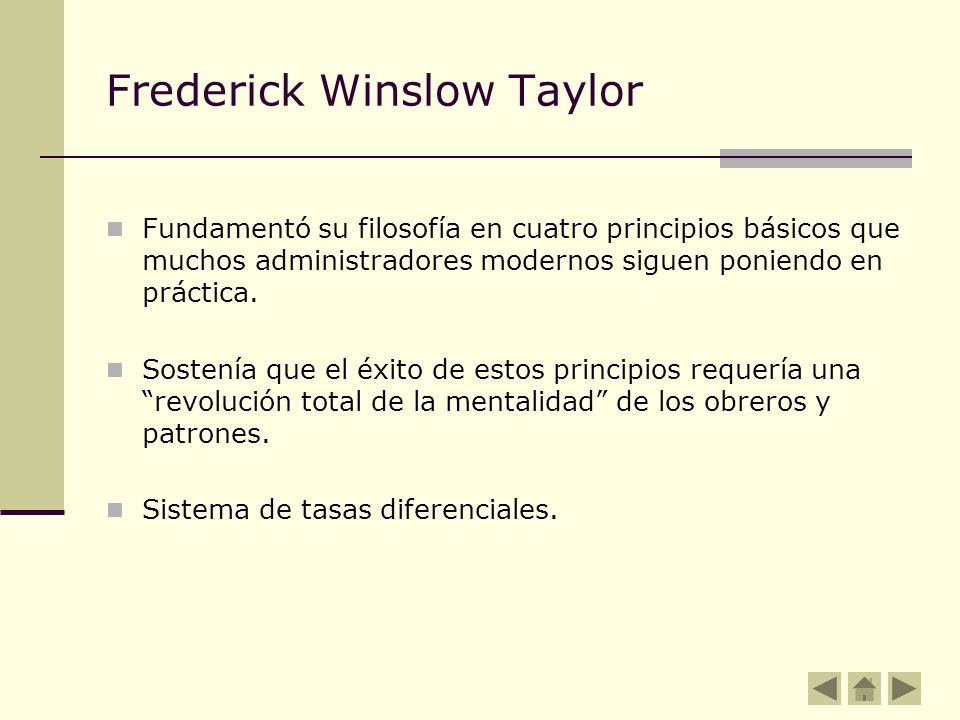 Frederick Winslow Taylor

Fundamentó su filosofía en cuatro principios básicos que muchos administradores modernos siguen poniendo en práctica.

Sostenía que el éxito de estos principios requería una “revolución total de la mentalidad” de los obreros y patrones.

Sistema de tasas diferenciales.